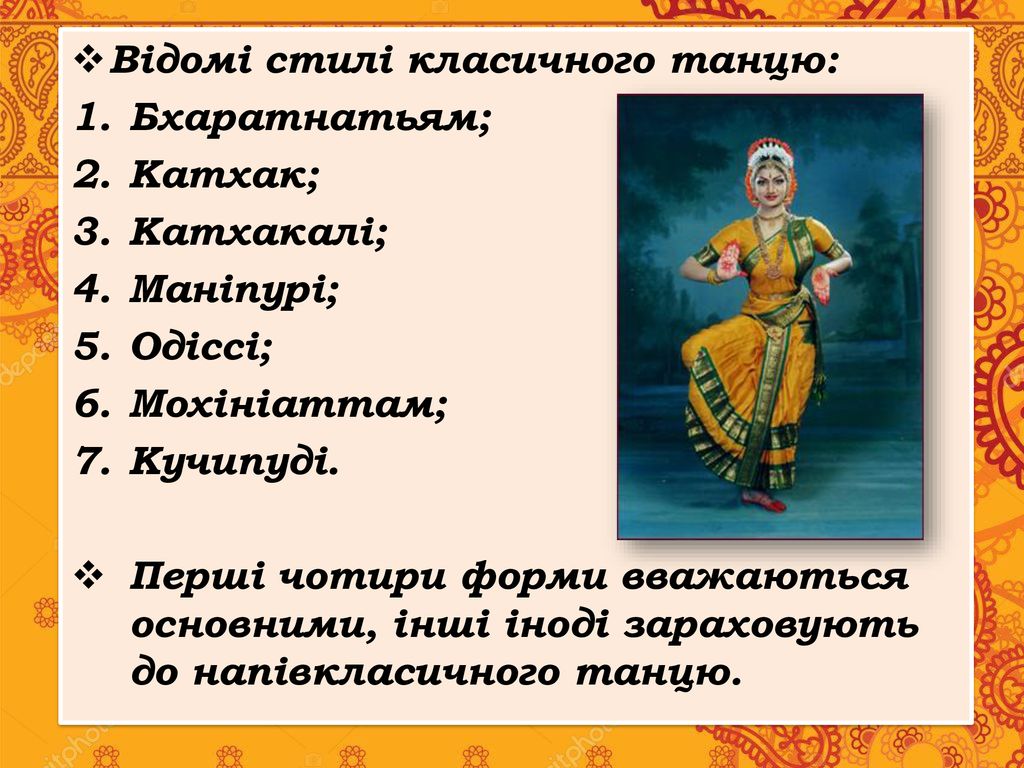 ❖ Відомі стилі класичного танцю:
1. Бхаратнатьям;
2. Катхак;
3. Катхакалі;
4. Маніпурі;
5. Одіссі;
6. Мохініаттам;
7. Кучипуді.

❖ Перші чотири форми вважаються основними, інші іноді зараховують до напівкласичного танцю.